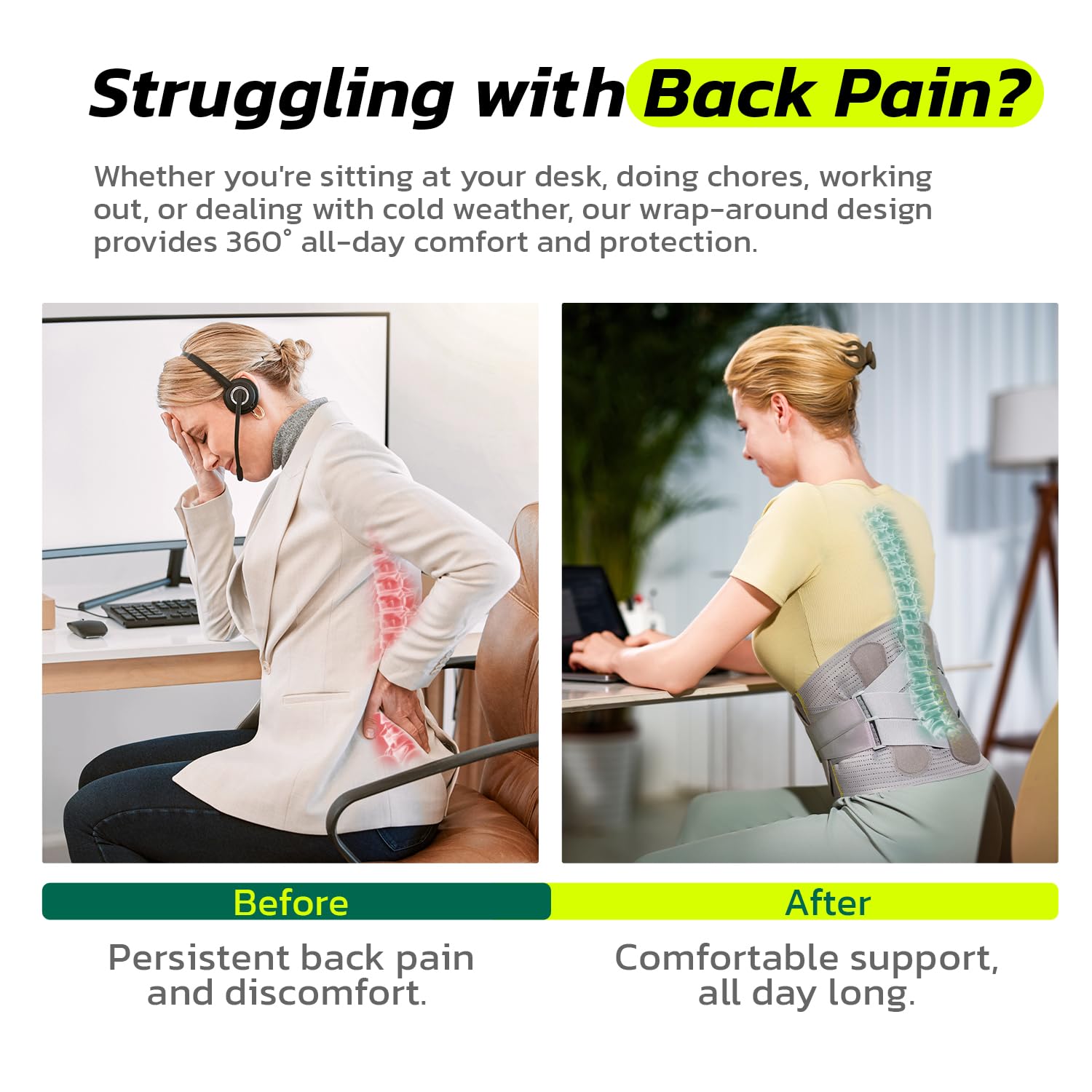 Struggling with Back Pain?

Whether you're sitting at your desk, doing chores, working out, or dealing with cold weather, our wrap-around design provides 360° all-day comfort and protection.

Before

Persistent back pain and discomfort.

After

Comfortable support, all day long.